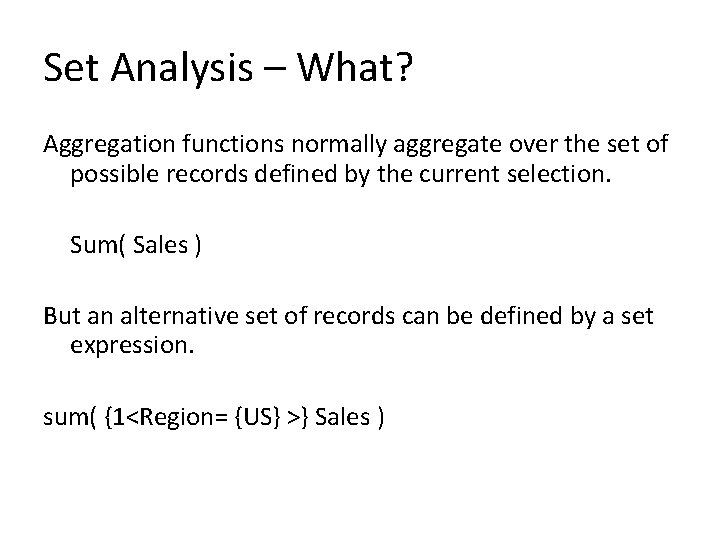 Set Analysis – What?

Aggregation functions normally aggregate over the set of possible records defined by the current selection.

Sum( Sales )

But an alternative set of records can be defined by a set expression.

sum( {1<Region= {US} >} Sales )